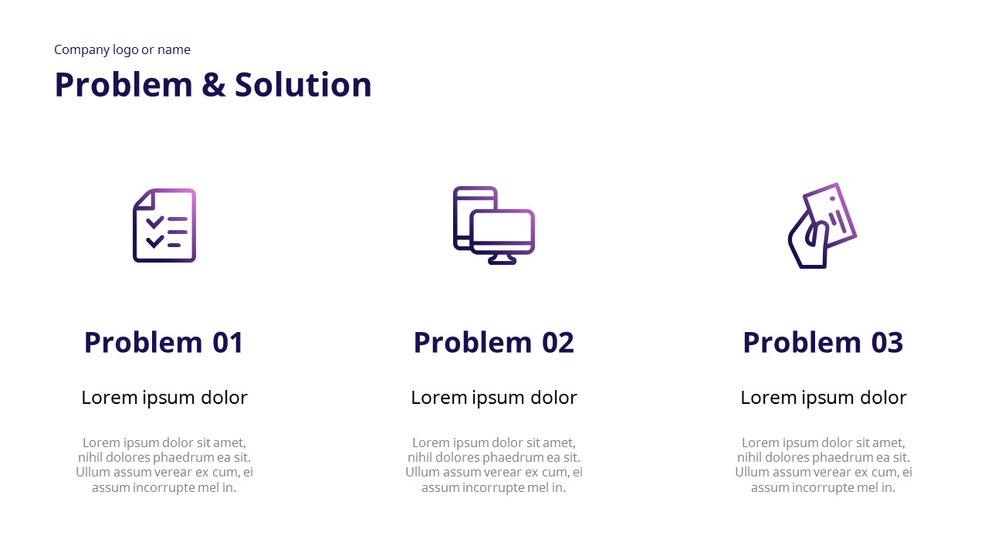 Company logo or name

Problem & Solution

Problem 01

Lorem ipsum dolor

Lorem ipsum dolor sit amet, nihil dolores phaedrum ea sit. Ullum assum verear ex cum, ei assum incorrupte mel in.

Problem 02

Lorem ipsum dolor

Lorem ipsum dolor sit amet, nihil dolores phaedrum ea sit. Ullum assum verear ex cum, ei assum incorrupte mel in.

Problem 03

Lorem ipsum dolor

Lorem ipsum dolor sit amet, nihil dolores phaedrum ea sit. Ullum assum verear ex cum, ei assum incorrupte mel in.